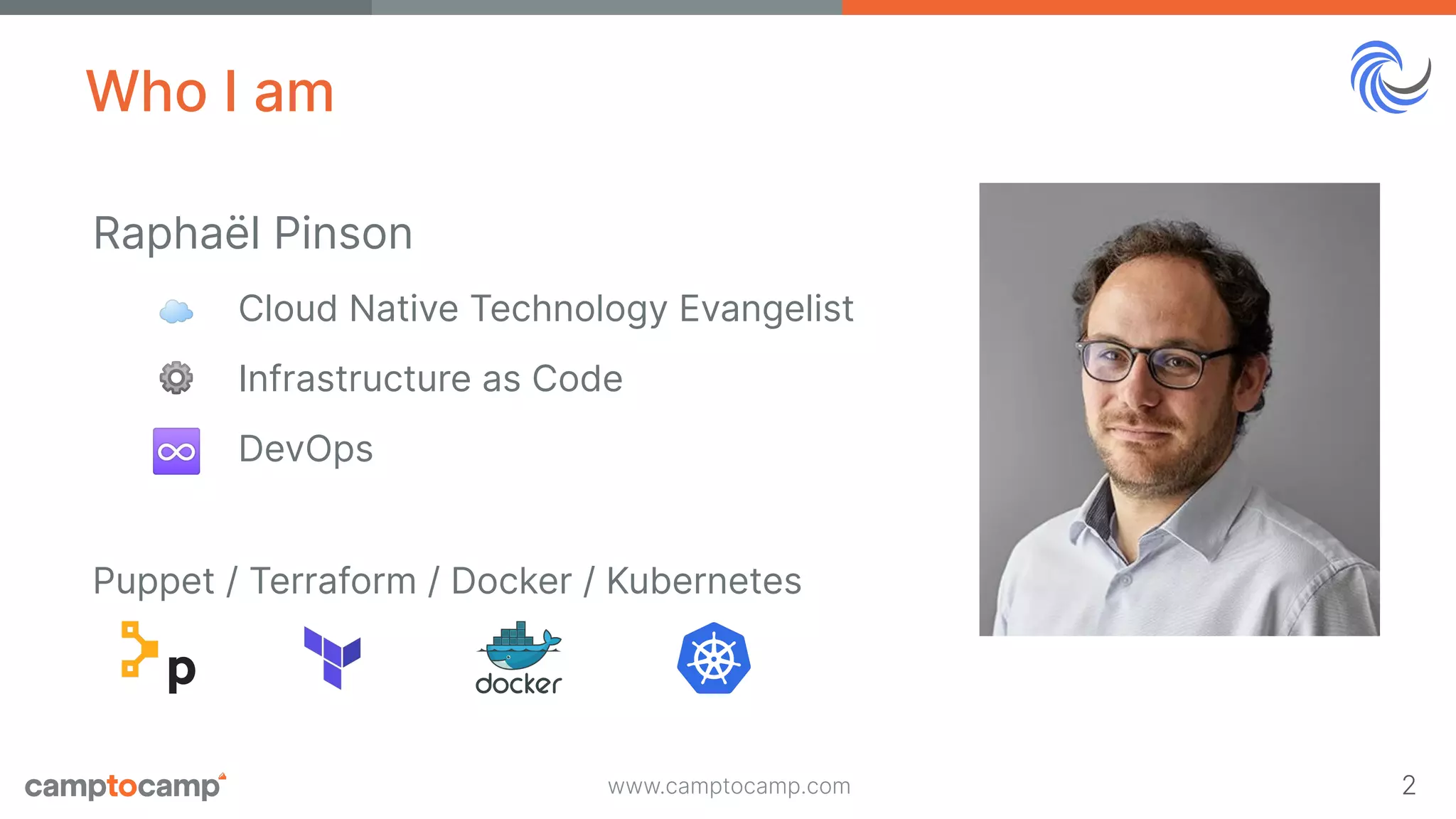 Who I am

Raphaël Pinson

Cloud Native Technology Evangelist

Infrastructure as Code

DevOps

Puppet / Terraform / Docker / Kubernetes

p

docker

camptocamp

www.camptocamp.com

2